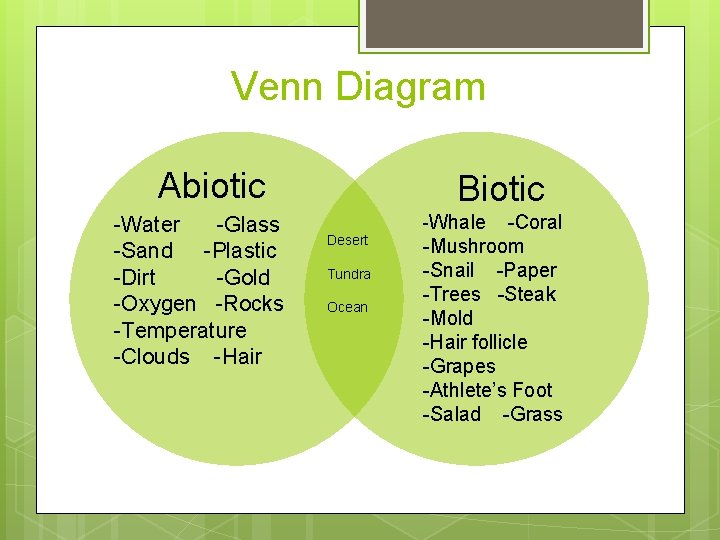 Venn Diagram

Abiotic

-Water -Glass
-Sand -Plastic
-Dirt -Gold
-Oxygen -Rocks
-Temperature
-Clouds -Hair

Desert
Tundra
Ocean

Biotic

-Whale -Coral
-Mushroom
-Snail -Paper
-Trees -Steak
-Mold
-Hair follicle
-Grapes
-Athlete's Foot
-Salad -Grass